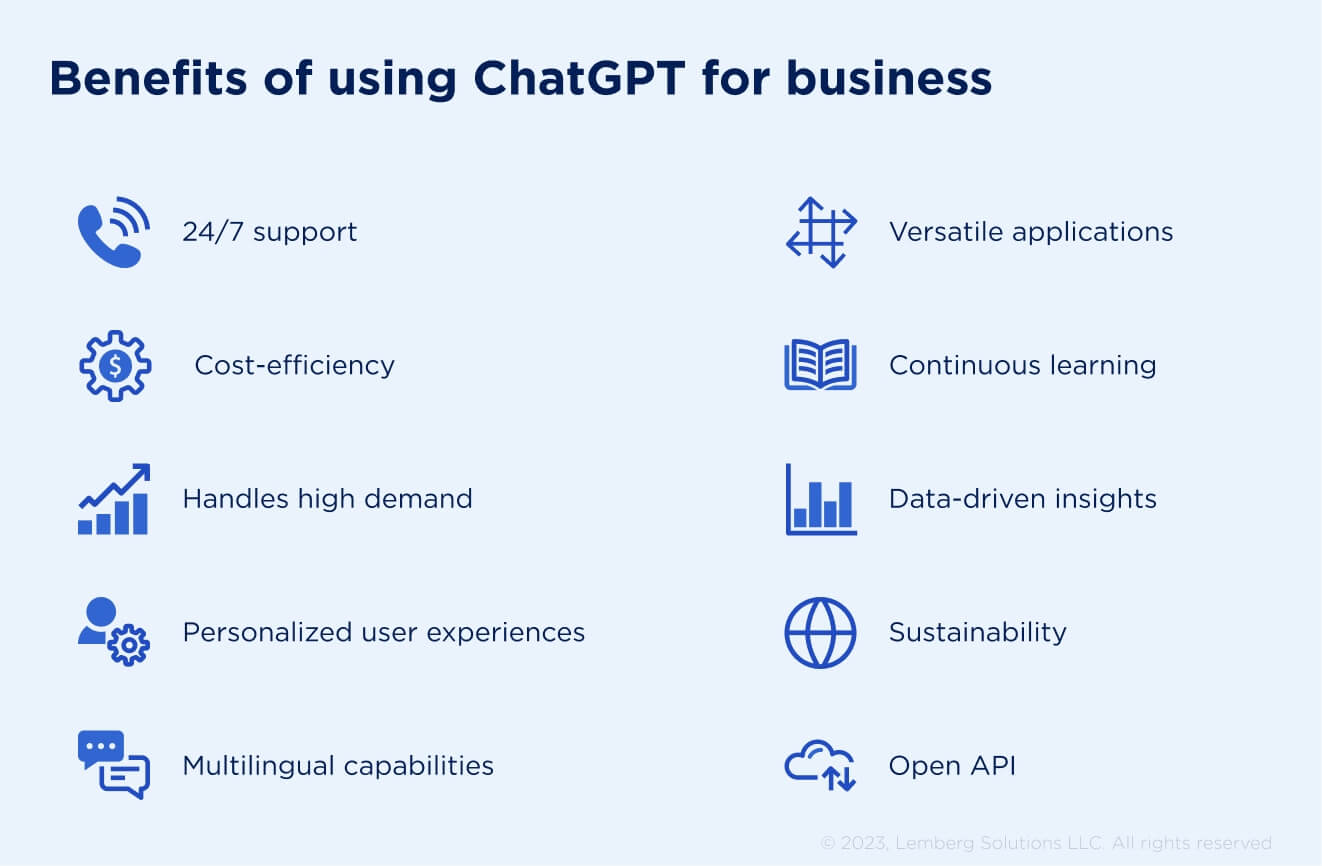 Benefits of using ChatGPT for business

24/7 support

Cost-efficiency

Handles high demand

Personalized user experiences

Multilingual capabilities

Versatile applications

Continuous learning

Data-driven insights

Sustainability

Open API

© 2023, Lemberg Solutions LLC. All rights reserved